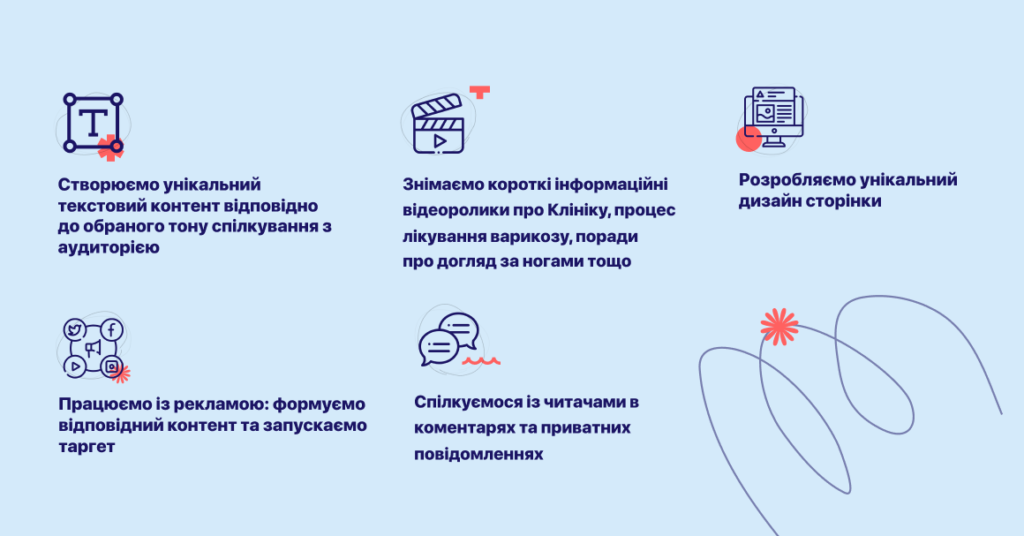 T

Створюємо унікальний текстовий контент відповідно до обраного тону спілкування з аудиторією

Знімаємо короткі інформаційні відеоролики про Клініку, процес лікування варикозу, поради про догляд за ногами тощо

Розробляємо унікальний дизайн сторінки

Працюємо із рекламою: формуємо відповідний контент та запускаємо таргет

Спілкуємося із читачами в коментарях та приватних повідомленнях